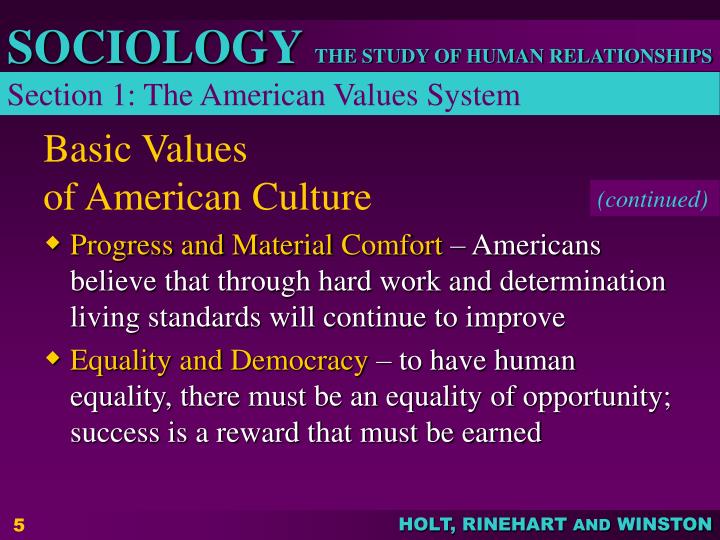 SOCIOLOGY THE STUDY OF HUMAN RELATIONSHIPS

Section 1: The American Values System

Basic Values of American Culture

(continued)

◆ Progress and Material Comfort – Americans believe that through hard work and determination living standards will continue to improve

◆ Equality and Democracy – to have human equality, there must be an equality of opportunity; success is a reward that must be earned

5

HOLT, RINEHART AND WINSTON